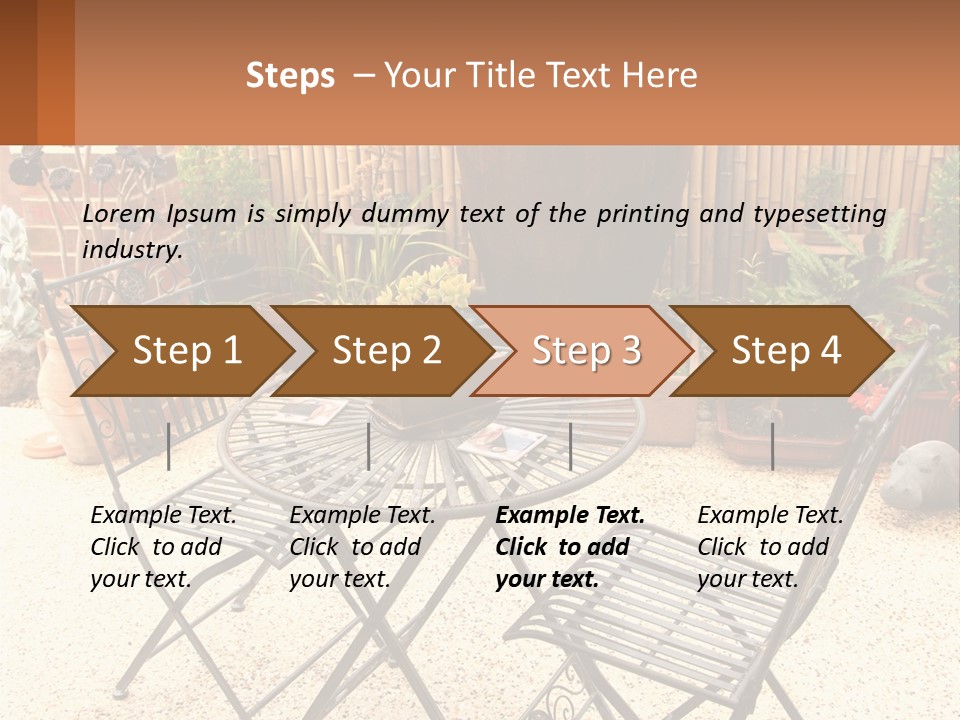 Steps – Your Title Text Here

Lorem Ipsum is simply dummy text of the printing and typesetting industry.

Step 1

Step 2

Step 3

Step 4

Example Text. Click to add your text.

Example Text. Click to add your text.

Example Text. Click to add your text.

Example Text. Click to add your text.